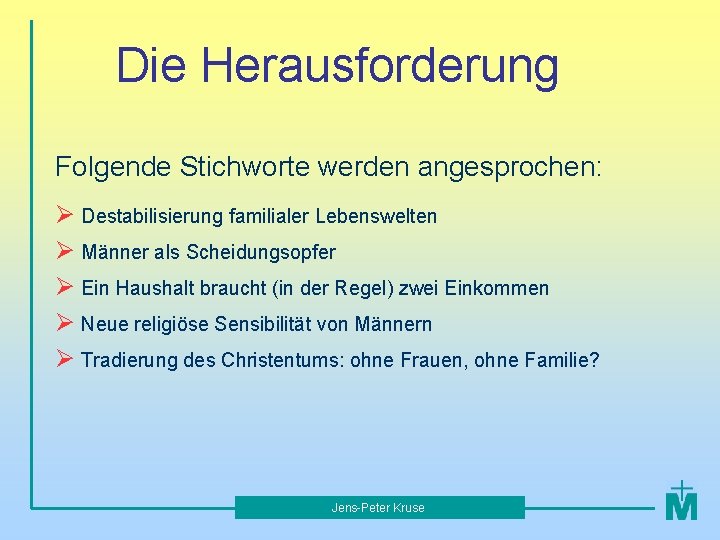 Die Herausforderung

Folgende Stichworte werden angesprochen:

➢ Destabilisierung familialer Lebenswelten

➢ Männer als Scheidungsopfer

➢ Ein Haushalt braucht (in der Regel) zwei Einkommen

➢ Neue religiöse Sensibilität von Männern

➢ Tradierung des Christentums: ohne Frauen, ohne Familie?

Jens-Peter Kruse

M